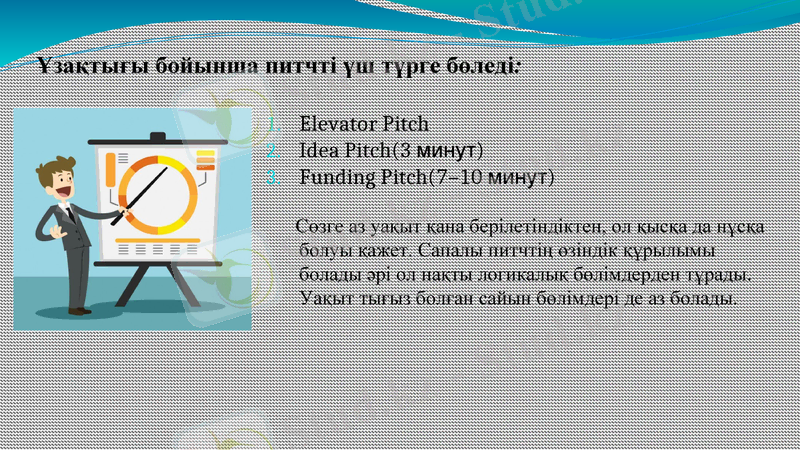 Ұзақтығы бойынша питчті үш түрге бөледі:

1. Elevator Pitch
2. Idea Pitch(3 минут)
3. Funding Pitch(7–10 минут)

Сөзге аз уақыт қана берілетіндіктен, ол қысқа да нұсқа болуы қажет. Сапалы питчтің өзіндік құрылымы болады әрі ол нақты логикалық бөлімдерден тұрады. Уақыт тығыз болған сайын бөлімдері де аз болады.